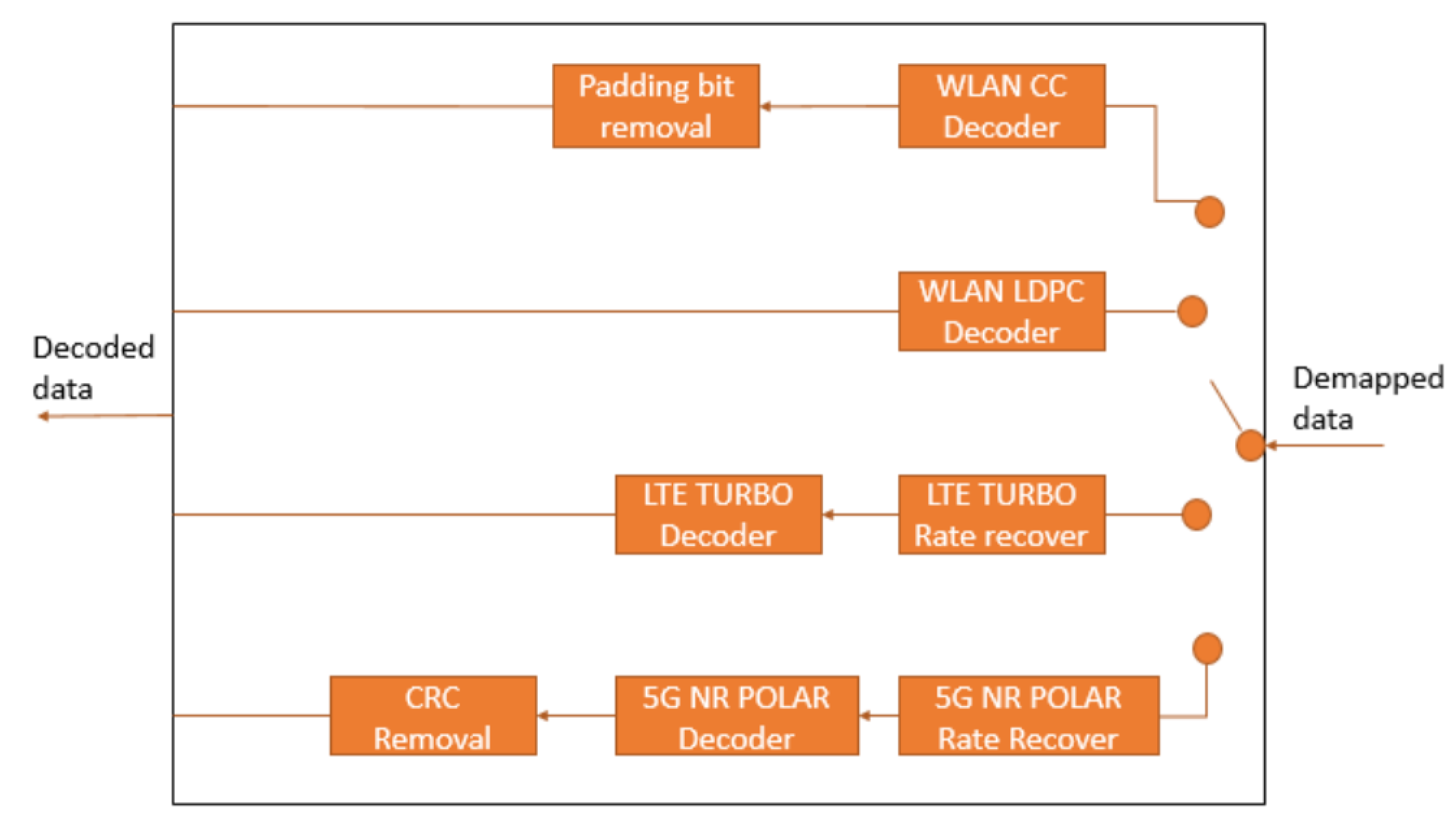 Padding bit removal

WLAN CC Decoder

WLAN LDPC Decoder

Decoded data

Demapped data

LTE TURBO Decoder

LTE TURBO Rate recover

CRC Removal

5G NR POLAR Decoder

5G NR POLAR Rate Recover